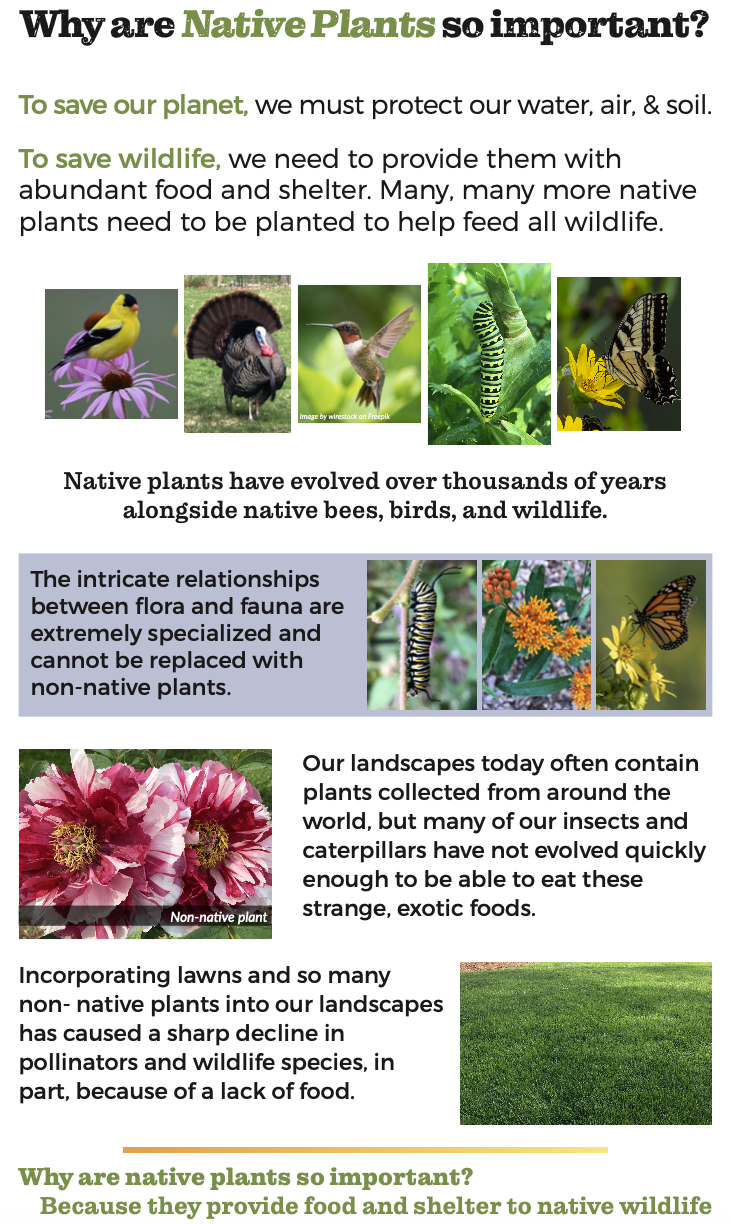 Why are Native Plants so important?

To save our planet, we must protect our water, air, & soil.

To save wildlife, we need to provide them with abundant food and shelter. Many, many more native plants need to be planted to help feed all wildlife.

Image by wirestock on Freepik

Native plants have evolved over thousands of years alongside native bees, birds, and wildlife.

The intricate relationships between flora and fauna are extremely specialized and cannot be replaced with non-native plants.

Non-native plant

Our landscapes today often contain plants collected from around the world, but many of our insects and caterpillars have not evolved quickly enough to be able to eat these strange, exotic foods.

Incorporating lawns and so many non- native plants into our landscapes has caused a sharp decline in pollinators and wildlife species, in part, because of a lack of food.

Why are native plants so important?
Because they provide food and shelter to native wildlife